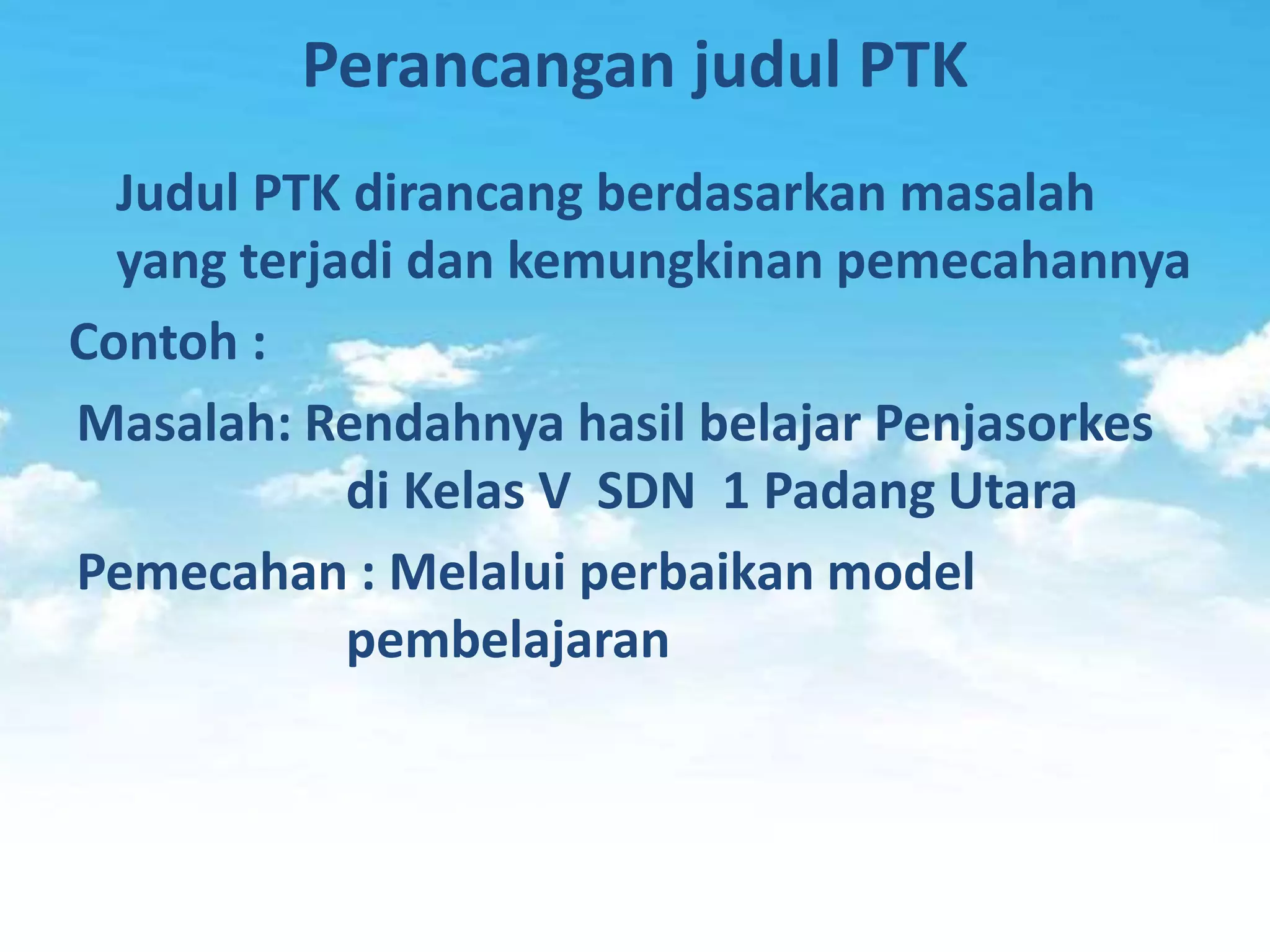 Perancangan judul PTK

Judul PTK dirancang berdasarkan masalah yang terjadi dan kemungkinan pemecahannya

Contoh :

Masalah: Rendahnya hasil belajar Penjasorkes di Kelas V SDN 1 Padang Utara

Pemecahan : Melalui perbaikan model pembelajaran